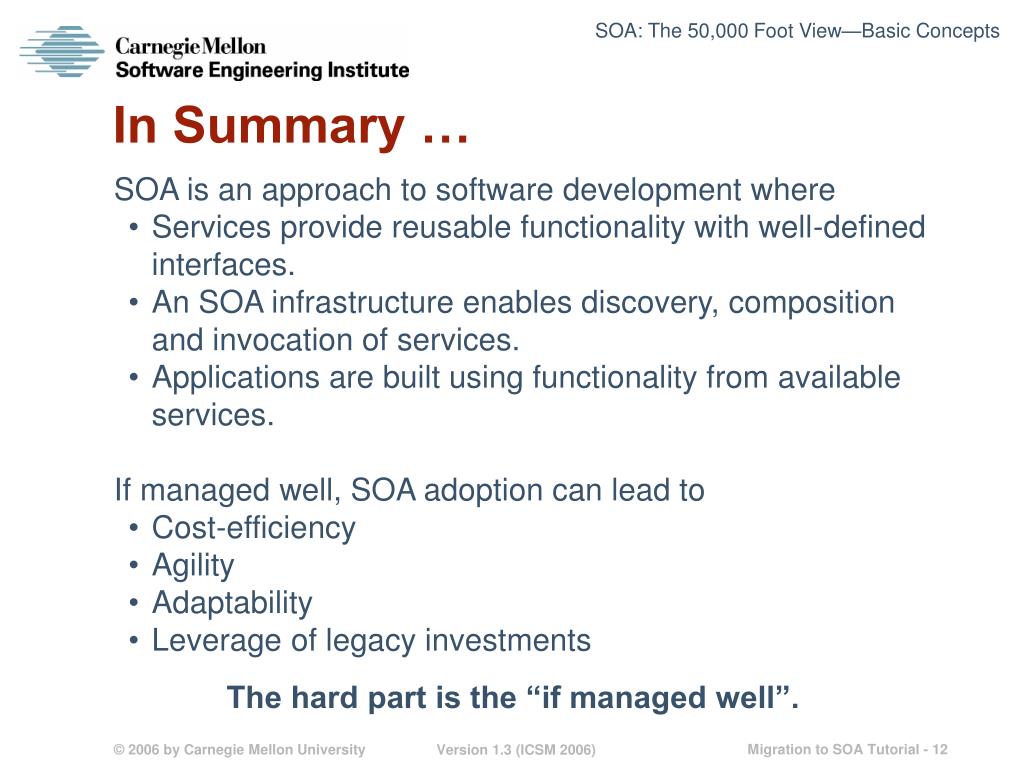 Carnegie Mellon
Software Engineering Institute

SOA: The 50,000 Foot View—Basic Concepts

In Summary …

SOA is an approach to software development where
• Services provide reusable functionality with well-defined interfaces.
• An SOA infrastructure enables discovery, composition and invocation of services.
• Applications are built using functionality from available services.

If managed well, SOA adoption can lead to
• Cost-efficiency
• Agility
• Adaptability
• Leverage of legacy investments

The hard part is the “if managed well”.

© 2006 by Carnegie Mellon University
Version 1.3 (ICSM 2006)
Migration to SOA Tutorial - 12